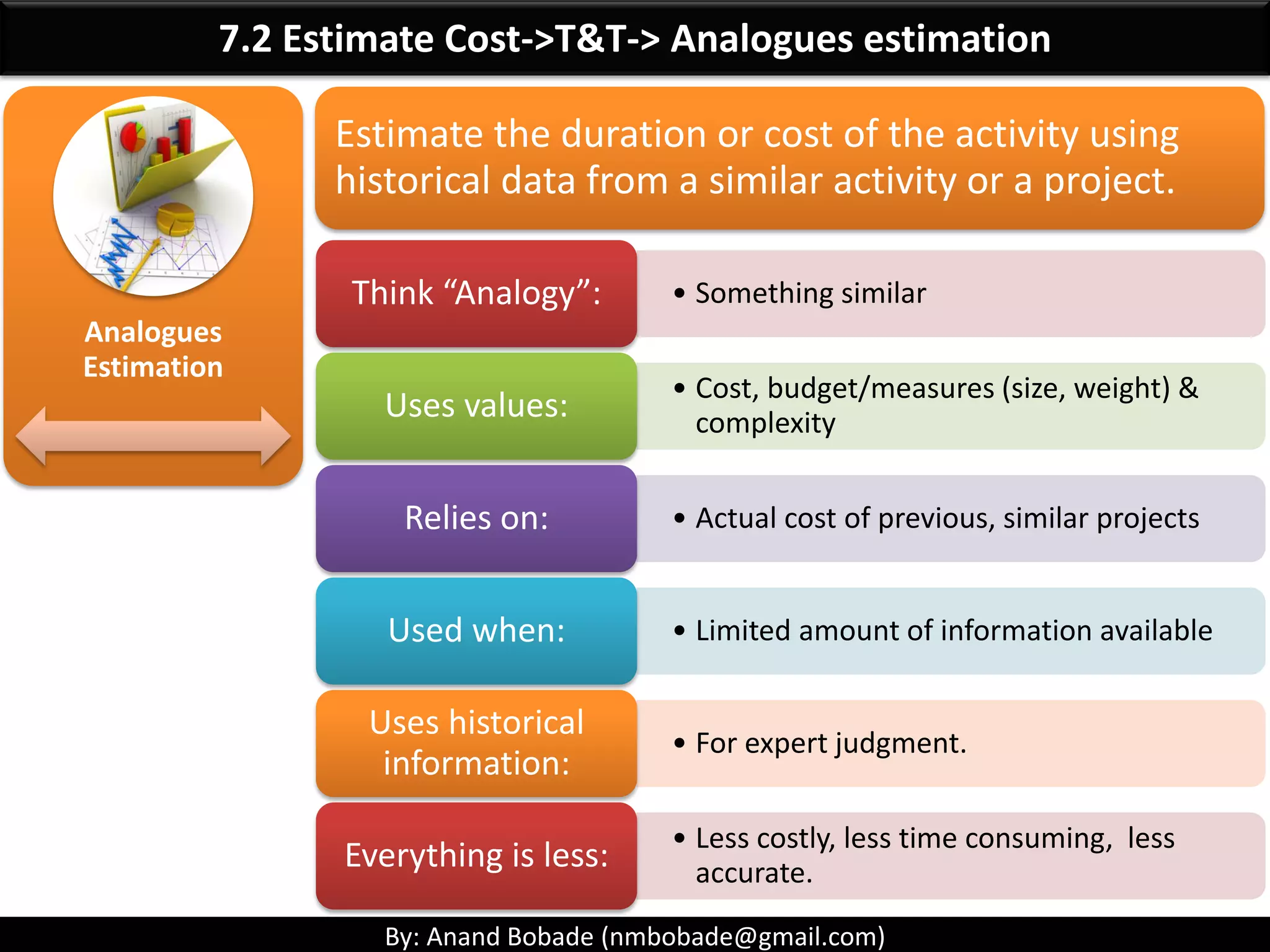 7.2 Estimate Cost->T&T-> Analogues estimation

Analogues Estimation

Estimate the duration or cost of the activity using historical data from a similar activity or a project.

Think “Analogy”:
• Something similar

Uses values:
• Cost, budget/measures (size, weight) & complexity

Relies on:
• Actual cost of previous, similar projects

Used when:
• Limited amount of information available

Uses historical information:
• For expert judgment.

Everything is less:
• Less costly, less time consuming, less accurate.

By: Anand Bobade (nmbobade@gmail.com)